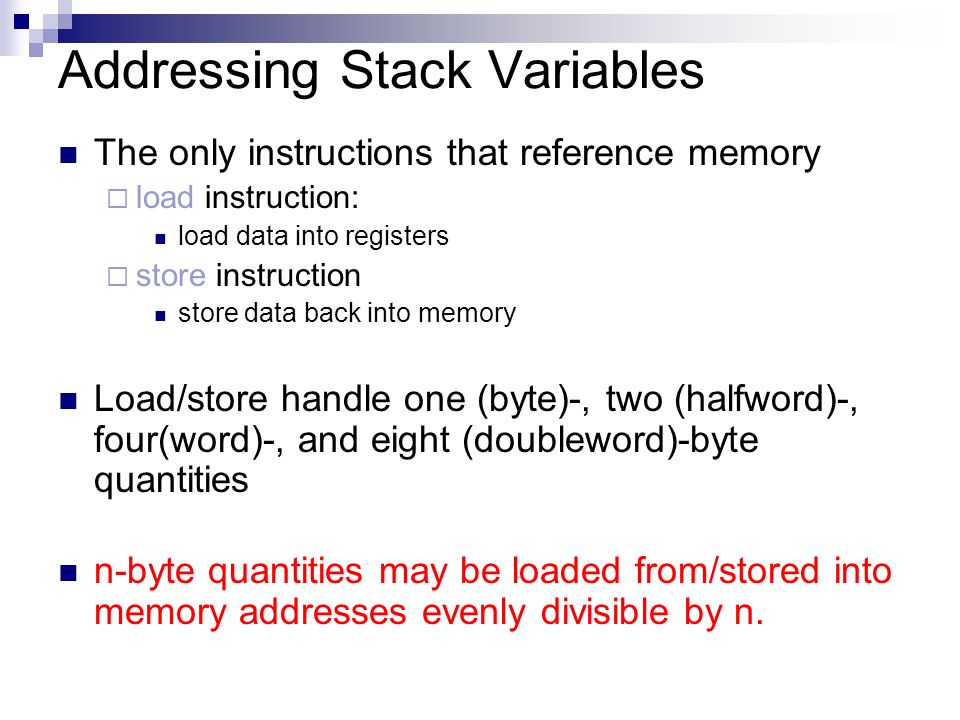 Addressing Stack Variables

The only instructions that reference memory

load instruction:

load data into registers

store instruction

store data back into memory

Load/store handle one (byte)-, two (halfword)-, four(word)-, and eight (doubleword)-byte quantities

n-byte quantities may be loaded from/stored into memory addresses evenly divisible by n.